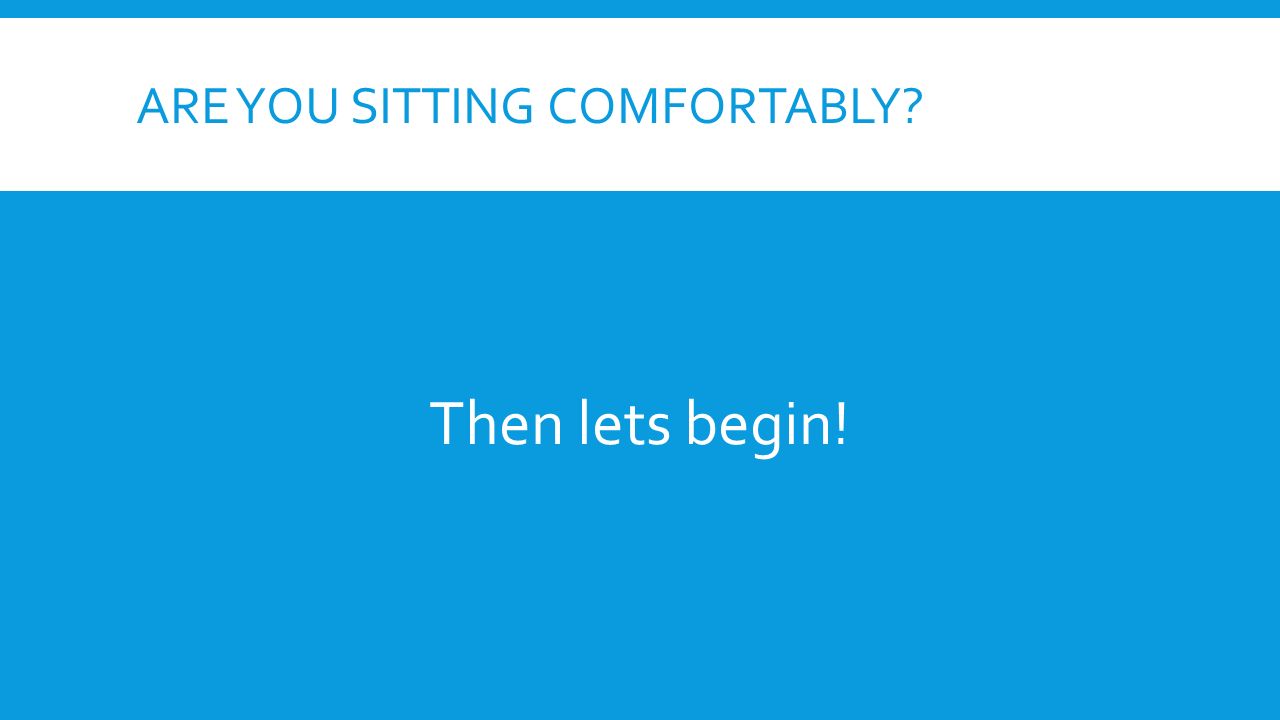 ARE YOU SITTING COMFORTABLY?

Then lets begin!